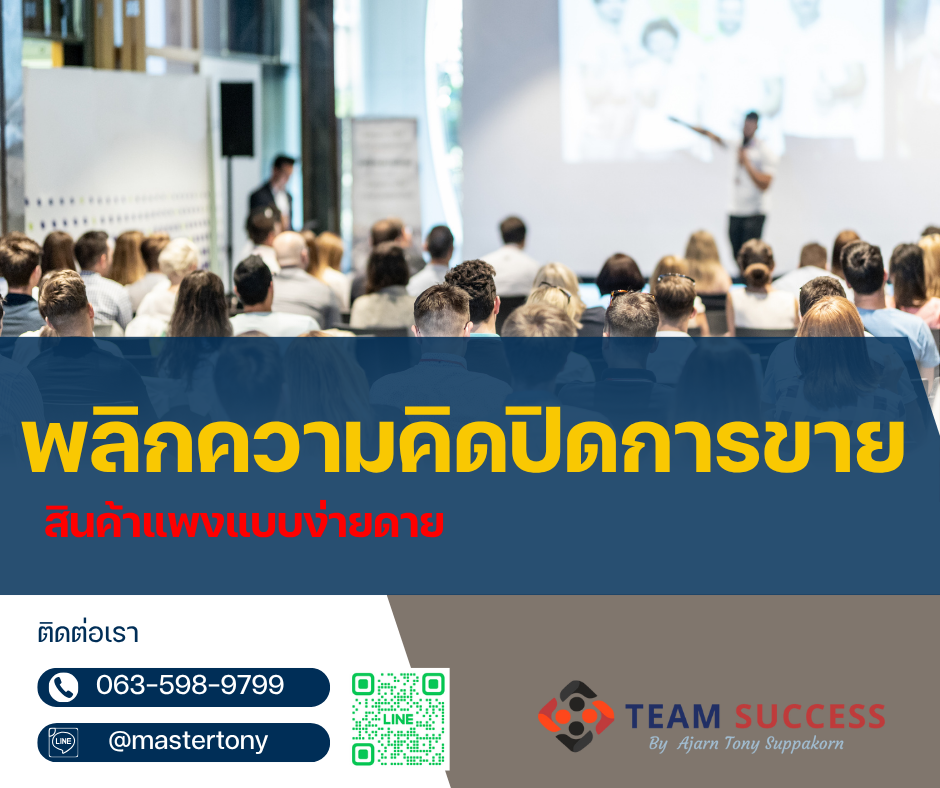 พลิกความคิดปิดการขาย

สินค้าแพงแบบง่ายดาย

ติดต่อเรา

063-598-9799

LINE

@mastertony

LINE

TEAM SUCCESS
By Ajarn Tony Suppakorn